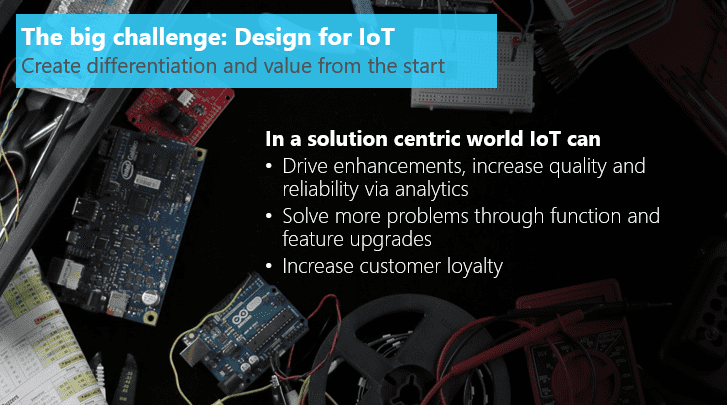 The big challenge: Design for IoT
Create differentiation and value from the start

In a solution centric world IoT can
• Drive enhancements, increase quality and reliability via analytics
• Solve more problems through function and feature upgrades
• Increase customer loyalty